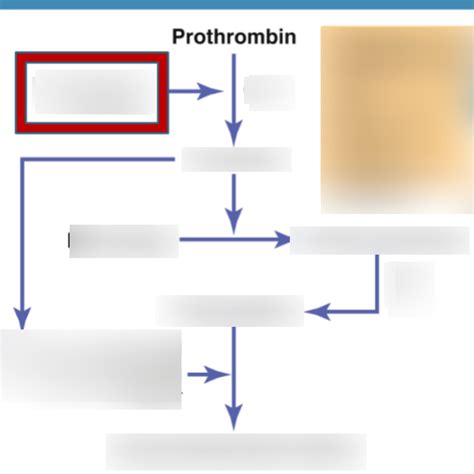 Prothrombin